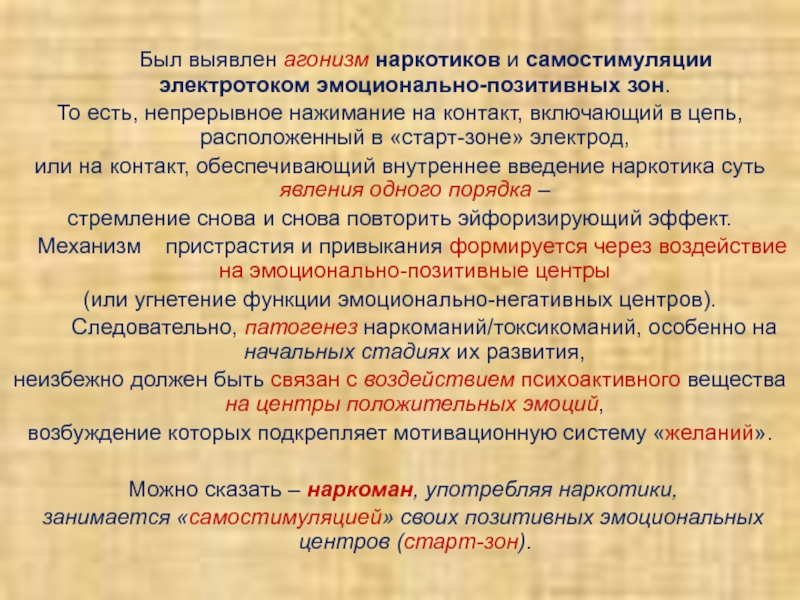 Был выявлен агонизм наркотиков и самостимуляции электротоком эмоционально-позитивных зон.
То есть, непрерывное нажимание на контакт, включающий в цепь, расположенный в «старт-зоне» электрод,
или на контакт, обеспечивающий внутреннее введение наркотика суть явления одного порядка –
стремление снова и снова повторить эйфоризирующий эффект.
Механизм пристрастия и привыкания формируется через воздействие на эмоционально-позитивные центры
(или угнетение функции эмоционально-негативных центров).
Следовательно, патогенез наркоманий/токсикоманий, особенно на начальных стадиях их развития,
неизбежно должен быть связан с воздействием психоактивного вещества на центры положительных эмоций,
возбуждение которых подкрепляет мотивационную систему «желаний».

Можно сказать – наркоман, употребляя наркотики,
занимается «самостимуляцией» своих позитивных эмоциональных центров (старт-зон).